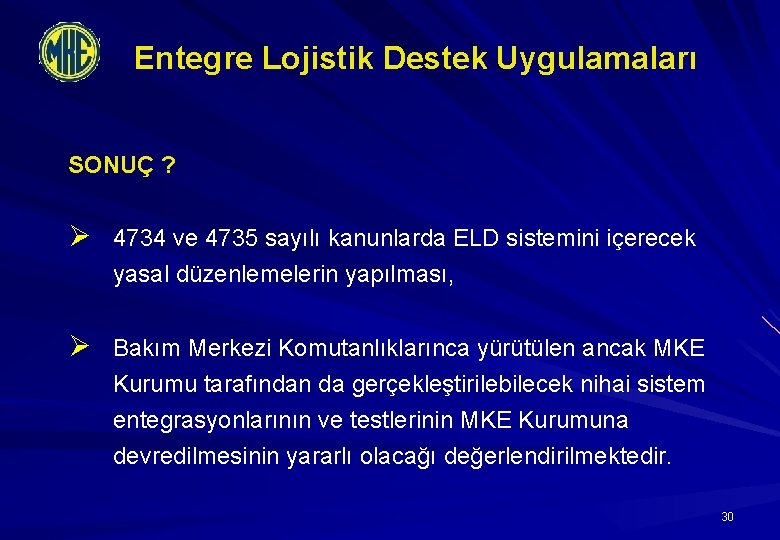 MKE

Entegre Lojistik Destek Uygulamaları

SONUÇ ?

➢ 4734 ve 4735 sayılı kanunlarda ELD sistemini içerecek yasal düzenlemelerin yapılması,

➢ Bakım Merkezi Komutanlıklarınca yürütülen ancak MKE Kurumu tarafından da gerçekleştirilebilecek nihai sistem entegrasyonlarının ve testlerinin MKE Kurumuna devredilmesinin yararlı olacağı değerlendirilmektedir.

30